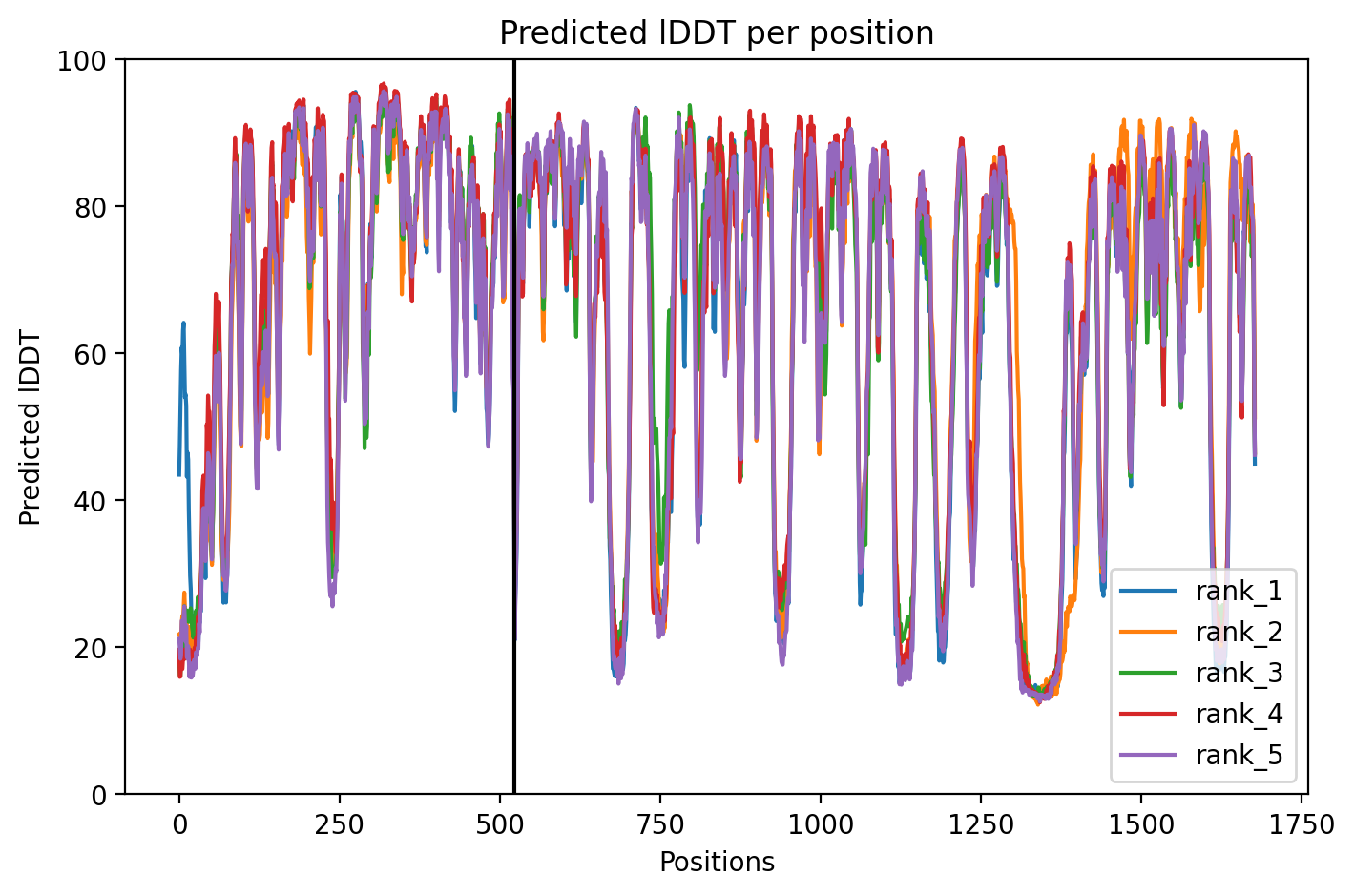 Predicted lDDT per position

Predicted lDDT

100
80
60
40
20
0

0
250
500
750
1000
1250
1500
1750

Positions

rank_1
rank_2
rank_3
rank_4
rank_5